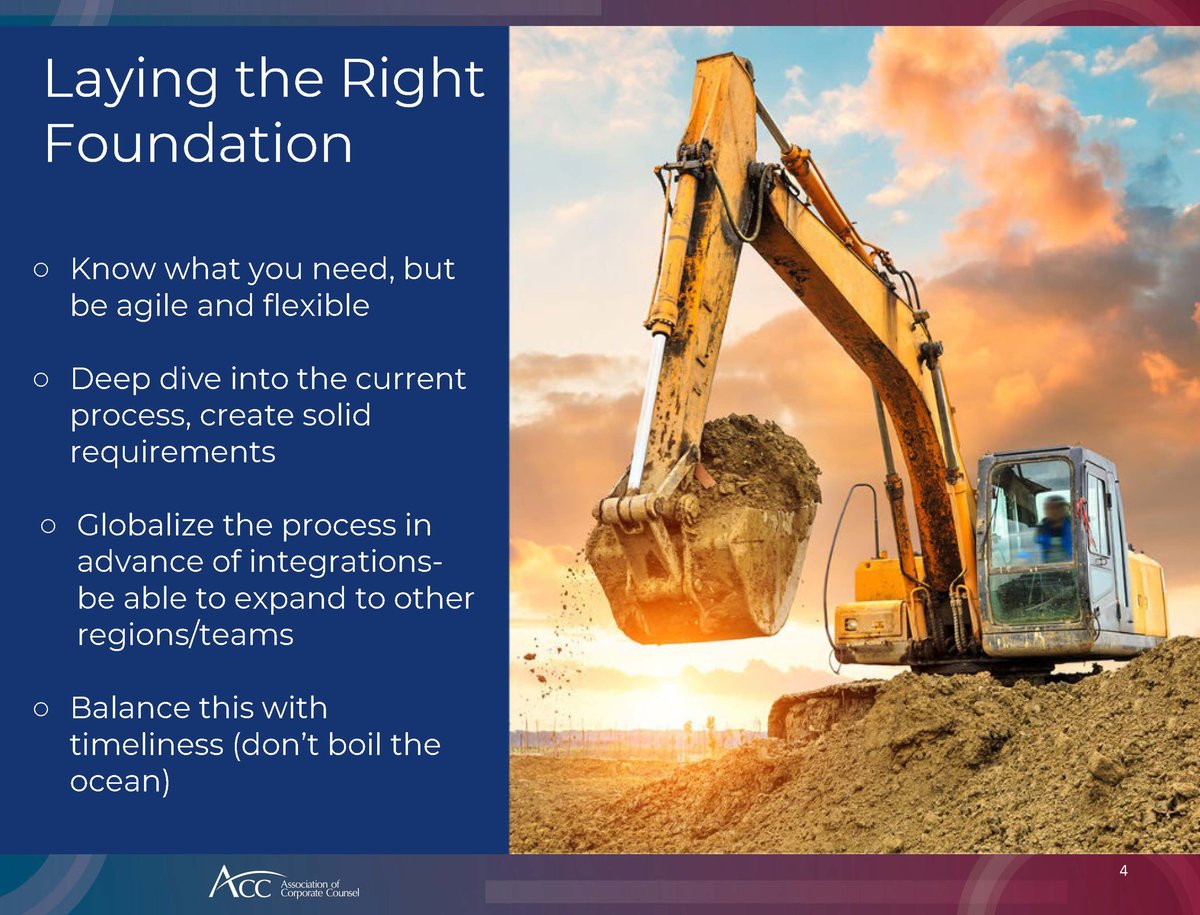 Laying the Right Foundation

○ Know what you need, but be agile and flexible

○ Deep dive into the current process, create solid requirements

○ Globalize the process in advance of integrations- be able to expand to other regions/teams

○ Balance this with timeliness (don't boil the ocean)

ACC Association of Corporate Counsel

4